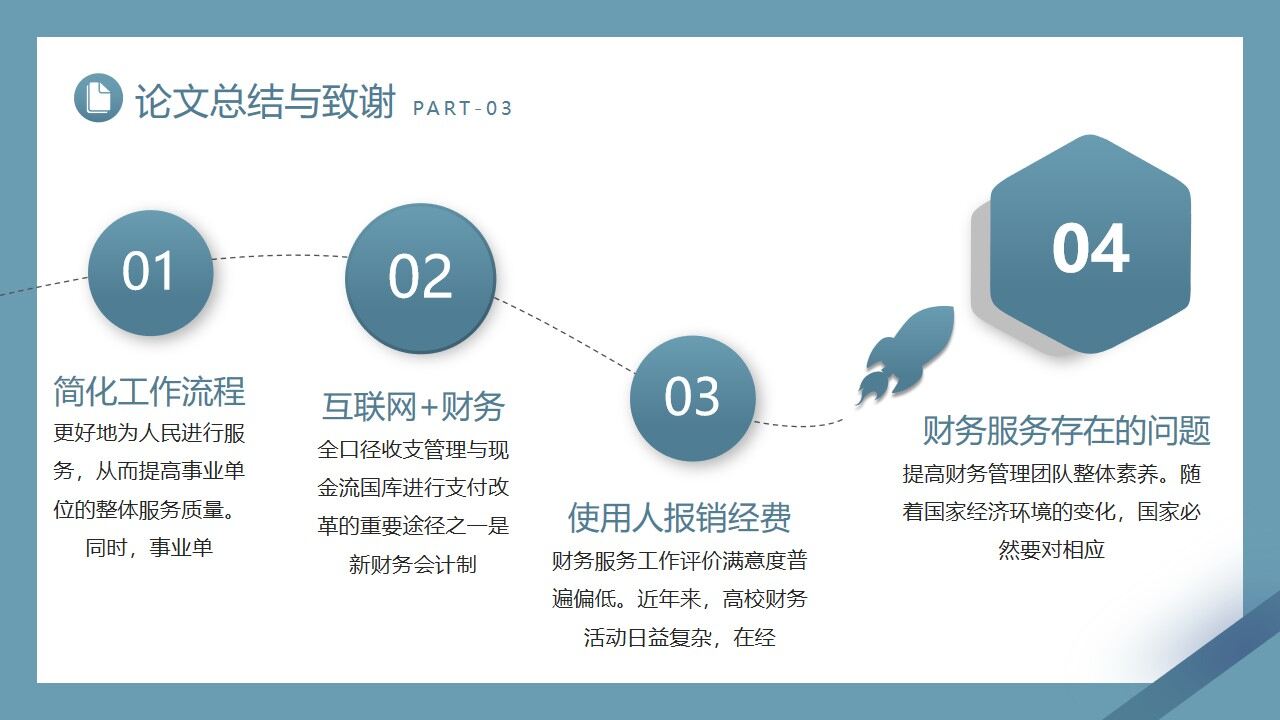 论文总结与致谢 PART-03

01

简化工作流程

更好地为人民进行服务，从而提高事业单位的整体服务质量。同时，事业单

02

互联网+财务

全口径收支管理与现金流国库进行支付改革的重要途径之一是新财务会计制

03

使用人报销经费

财务服务工作评价满意度普遍偏低。近年来，高校财务活动日益复杂，在经

04

财务服务存在的问题

提高财务管理团队整体素养。随着国家经济环境的变化，国家必然要对相应